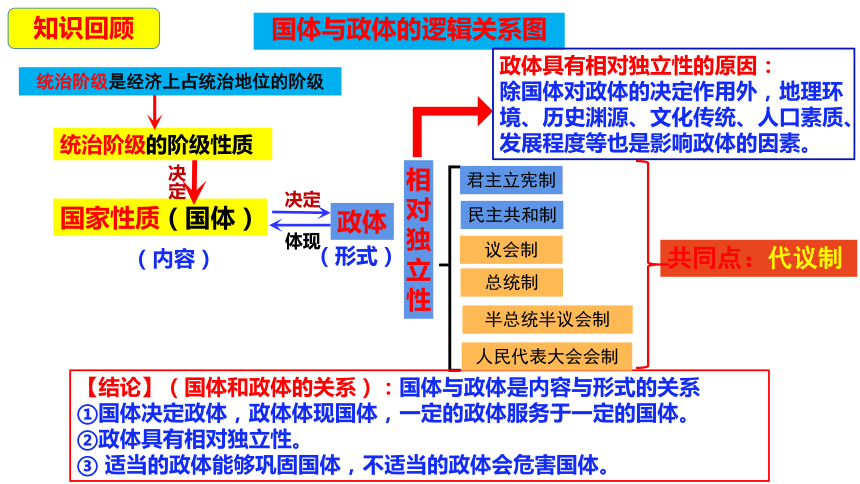 知识回顾

国体与政体的逻辑关系图

统治阶级是经济上占统治地位的阶级

统治阶级的阶级性质

决定

国家性质（国体）

（内容）

决定

体现

政体

（形式）

相对独立性

政体具有相对独立性的原因：
除国体对政体的决定作用外，地理环境、历史渊源、文化传统、人口素质、发展程度等也是影响政体的因素。

君主立宪制

民主共和制

议会制

总统制

半总统半议会制

人民代表大会会制

共同点：代议制

【结论】（国体和政体的关系）：国体与政体是内容与形式的关系
①国体决定政体，政体体现国体，一定的政体服务于一定的国体。
②政体具有相对独立性。
③ 适当的政体能够巩固国体，不适当的政体会危害国体。